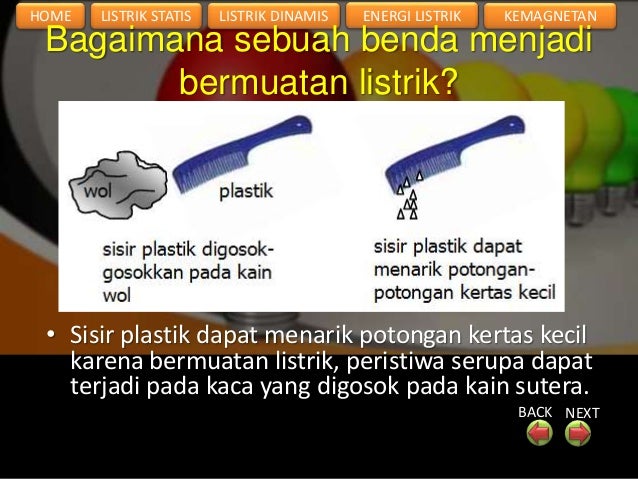 HOME LISTRIK STATIS LISTRIK DINAMIS ENERGI LISTRIK KEMAGNETAN

Bagaimana sebuah benda menjadi bermuatan listrik?

wol

plastik

sisir plastik digosok-gosokkan pada kain wol

sisir plastik dapat menarik potongan-potongan kertas kecil

• Sisir plastik dapat menarik potongan kertas kecil karena bermuatan listrik, peristiwa serupa dapat terjadi pada kaca yang digosok pada kain sutera.

BACK NEXT